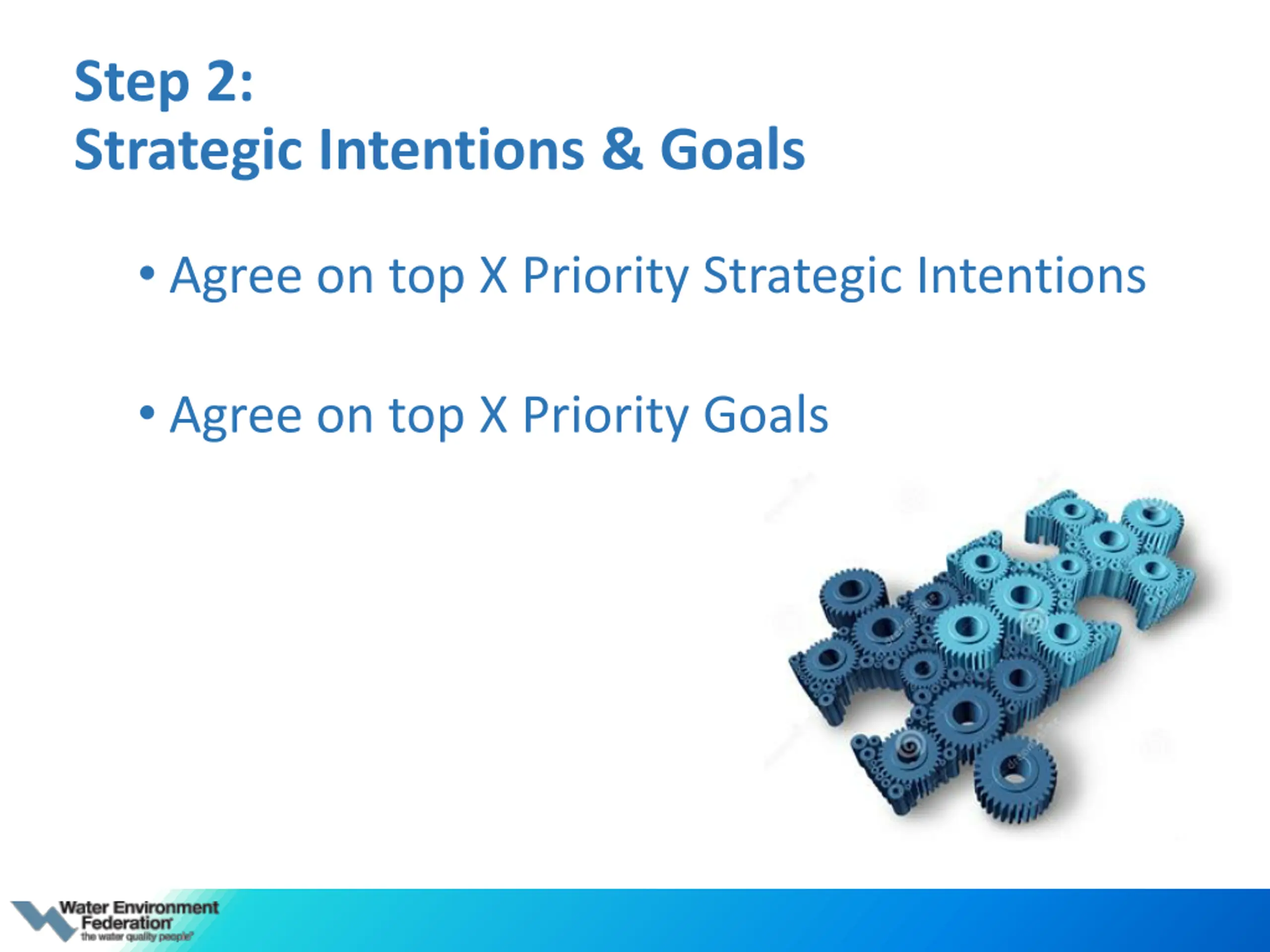 Step 2:
Strategic Intentions & Goals

• Agree on top X Priority Strategic Intentions

• Agree on top X Priority Goals

Water Environment Federation
the water quality people